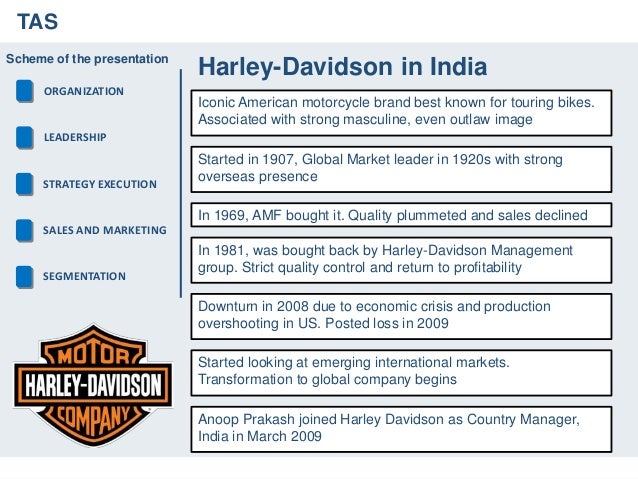 TAS

Scheme of the presentation

ORGANIZATION

LEADERSHIP

STRATEGY EXECUTION

SALES AND MARKETING

SEGMENTATION

MOTOR
HARLEY-DAVIDSON
COMPANY

Harley-Davidson in India

Iconic American motorcycle brand best known for touring bikes. Associated with strong masculine, even outlaw image

Started in 1907, Global Market leader in 1920s with strong overseas presence

In 1969, AMF bought it. Quality plummeted and sales declined

In 1981, was bought back by Harley-Davidson Management group. Strict quality control and return to profitability

Downturn in 2008 due to economic crisis and production overshooting in US. Posted loss in 2009

Started looking at emerging international markets. Transformation to global company begins

Anoop Prakash joined Harley Davidson as Country Manager, India in March 2009